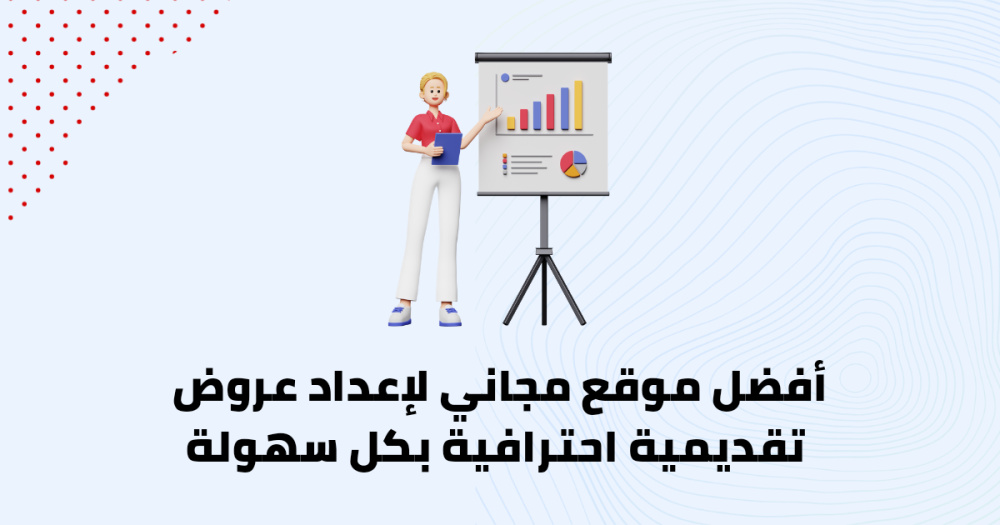 أفضل موقع مجاني لإعداد عروض تقديمية احترافية بكل سهولة